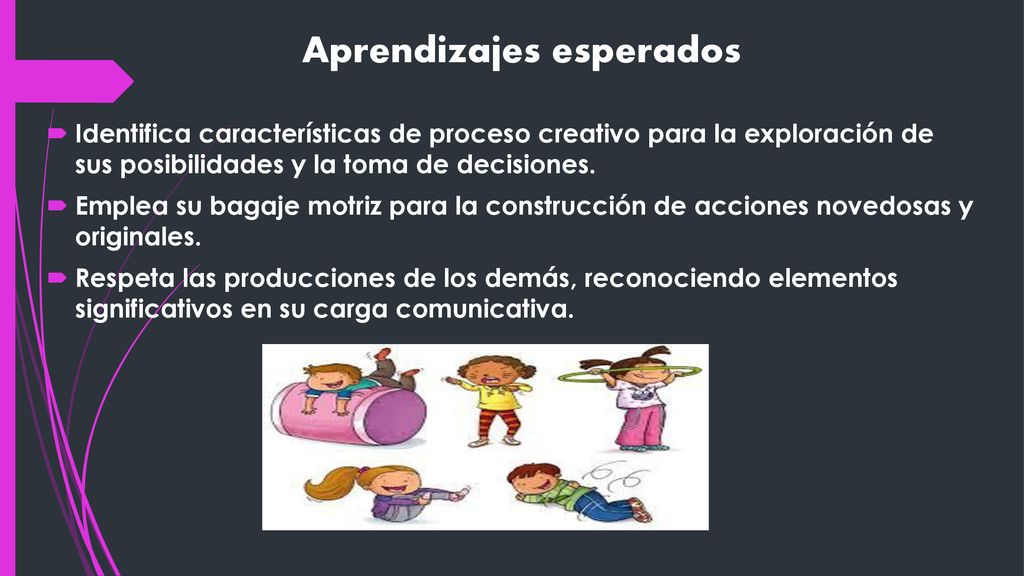 Aprendizajes esperados

Identifica características de proceso creativo para la exploración de sus posibilidades y la toma de decisiones.

Emplea su bagaje motriz para la construcción de acciones novedosas y originales.

Respeta las producciones de los demás, reconociendo elementos significativos en su carga comunicativa.